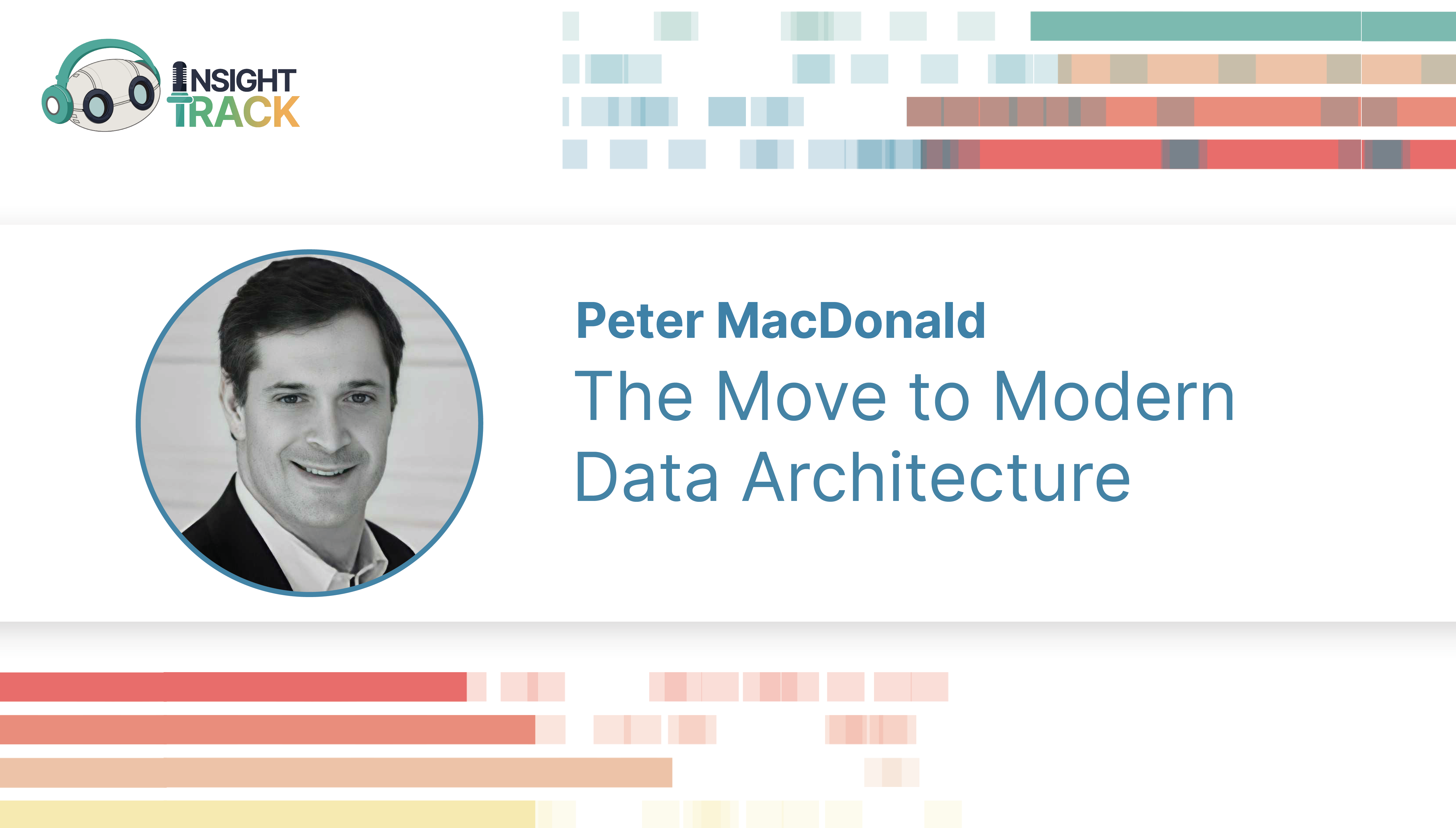 INSIGHT TRACK

Peter MacDonald

The Move to Modern Data Architecture